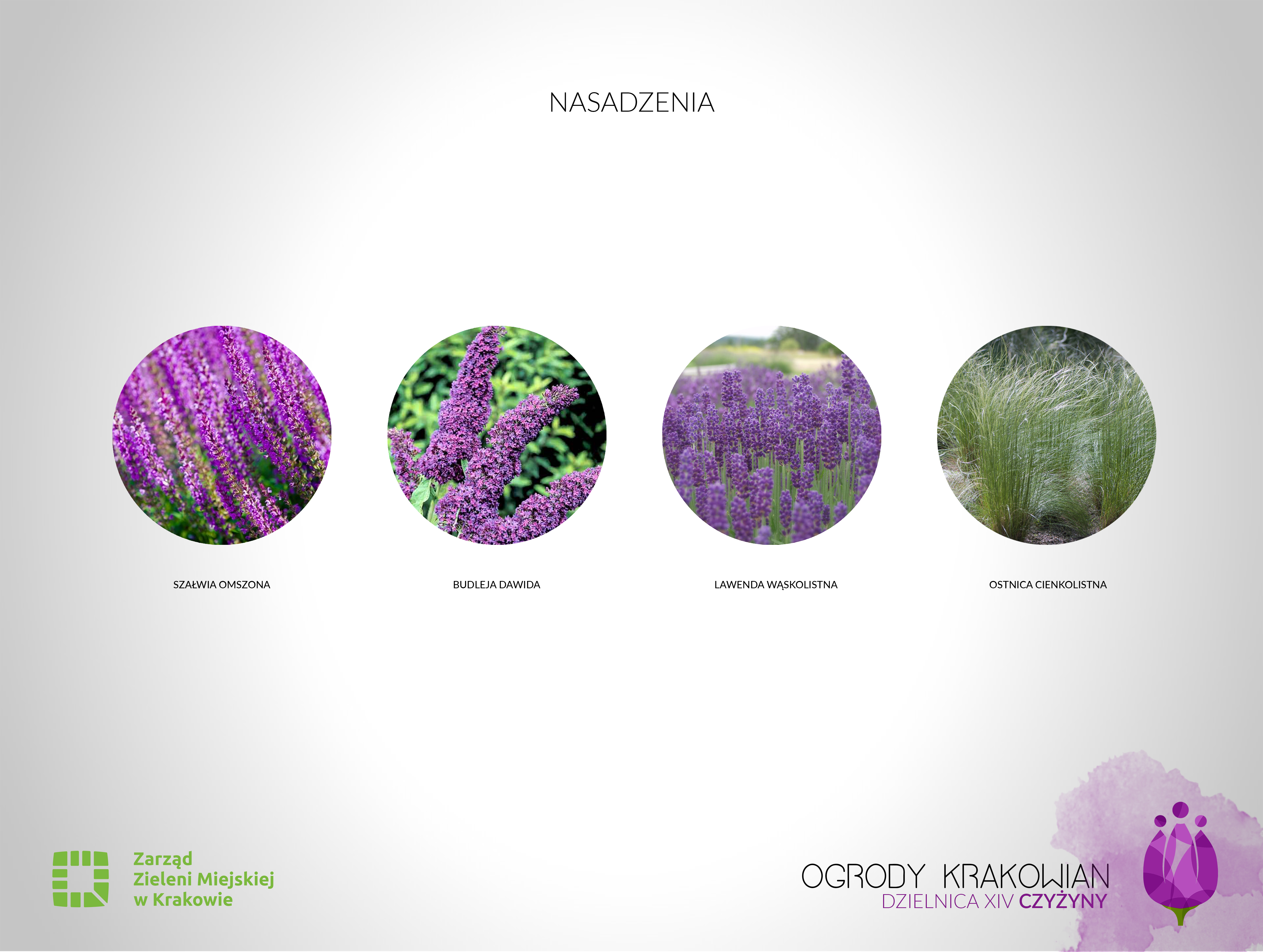 NASADZENIA

SZAŁWIA OMSZONA

BUDLEJA DAWIDA

LAWENDA WĄSKOLISTNA

OSTNICA CIENKOLISTNA

Zarząd
Zieleni Miejskiej
w Krakowie

OGRODY KRAKOWIAN
DZIELNICA XIV CZYŻYNY